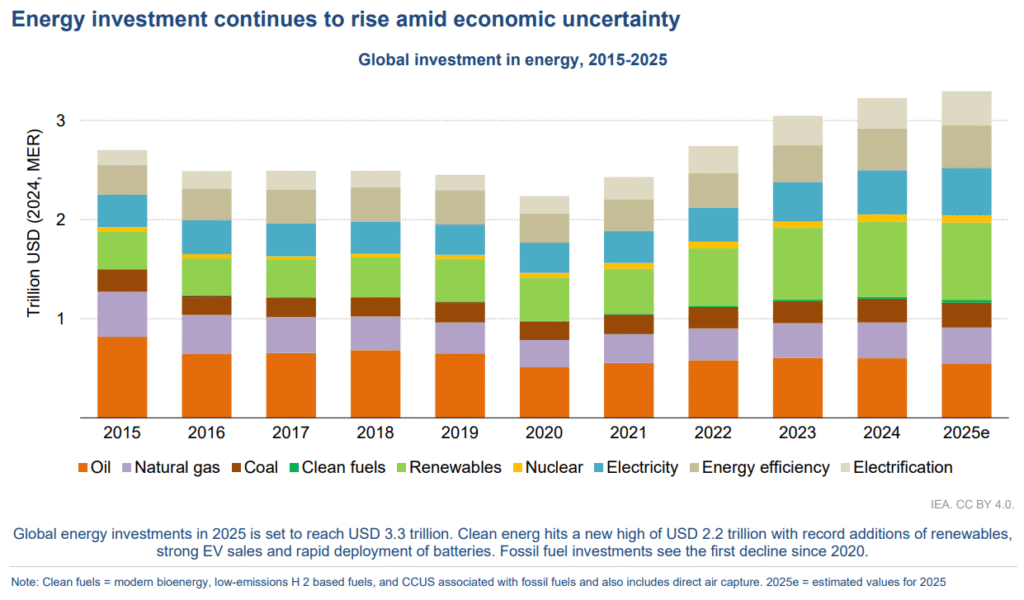 Energy investment continues to rise amid economic uncertainty

Global investment in energy, 2015-2025

Trillion USD (2024, MER)

3
2
1

2015 2016 2017 2018 2019 2020 2021 2022 2023 2024 2025e

Oil Natural gas Coal Clean fuels Renewables Nuclear Electricity Energy efficiency Electrification

IEA. CC BY 4.0.

Global energy investments in 2025 is set to reach USD 3.3 trillion. Clean energ hits a new high of USD 2.2 trillion with record additions of renewables, strong EV sales and rapid deployment of batteries. Fossil fuel investments see the first decline since 2020.

Note: Clean fuels = modern bioenergy, low-emissions H 2 based fuels, and CCUS associated with fossil fuels and also includes direct air capture. 2025e = estimated values for 2025